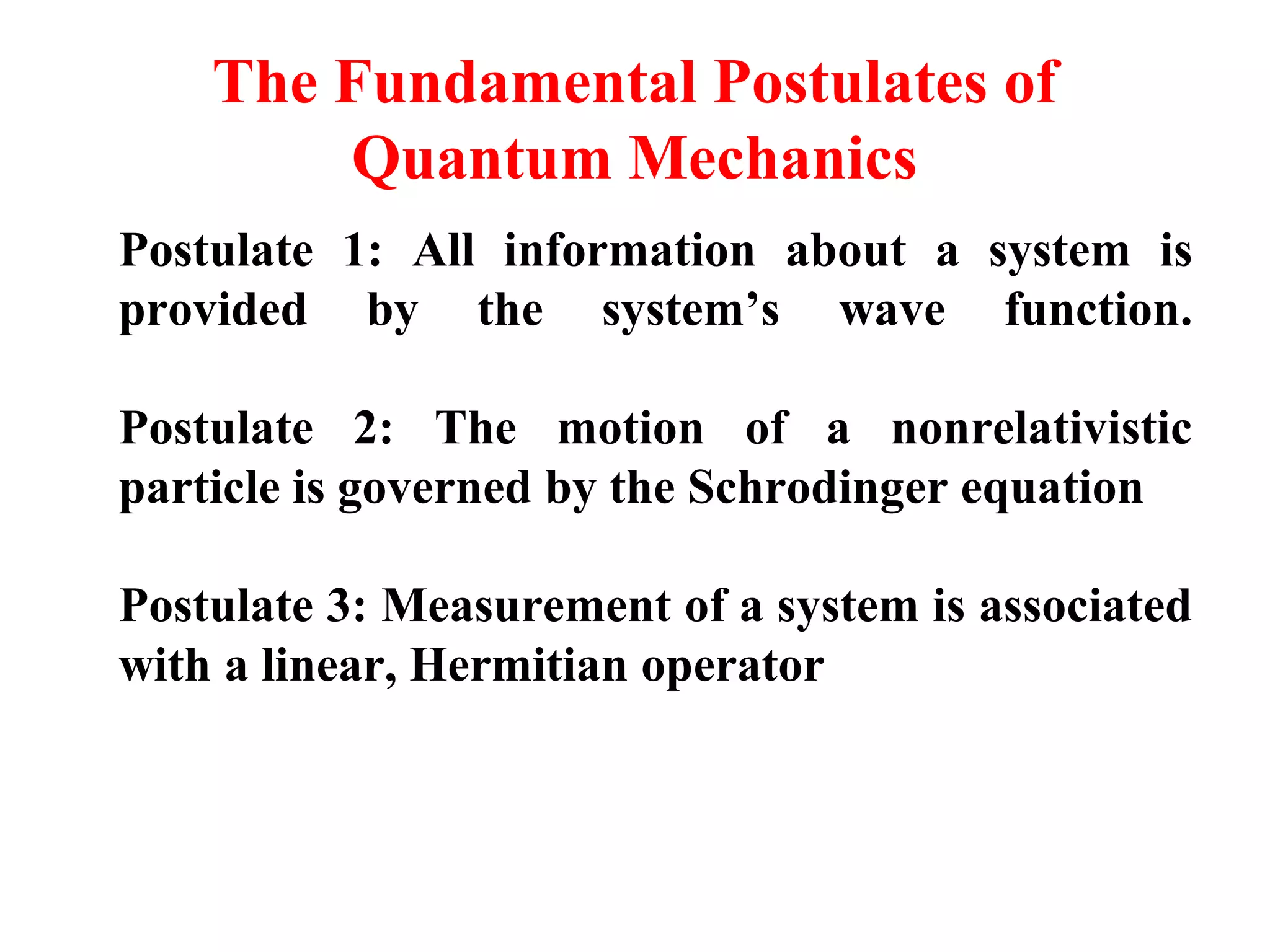 The Fundamental Postulates of Quantum Mechanics

Postulate 1: All information about a system is provided by the system’s wave function.

Postulate 2: The motion of a nonrelativistic particle is governed by the Schrodinger equation

Postulate 3: Measurement of a system is associated with a linear, Hermitian operator